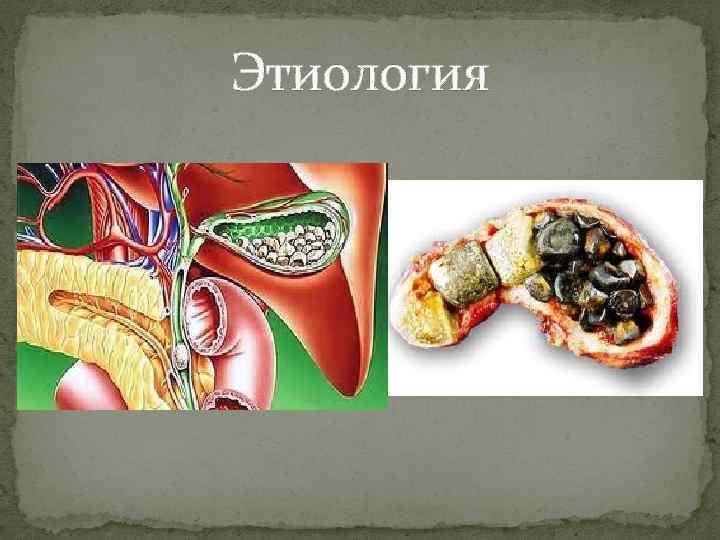 Этиология